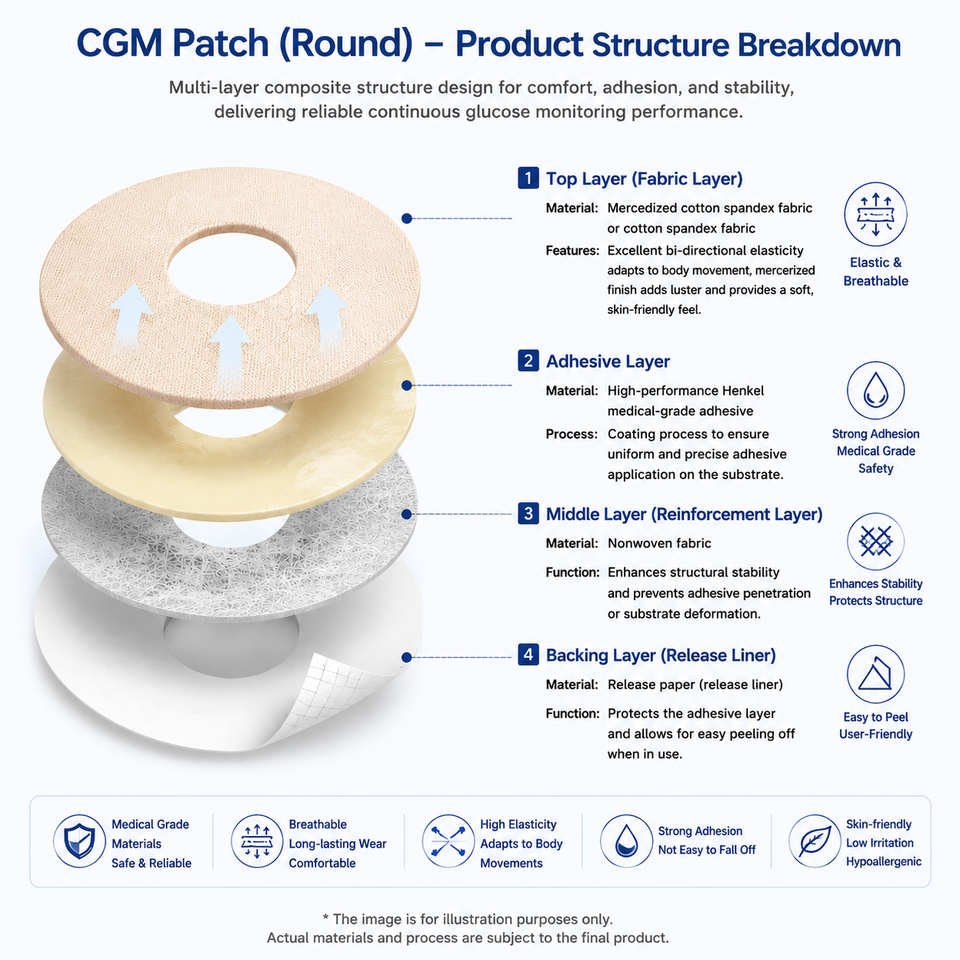 CGM Patch (Round) – Product Structure Breakdown

Multi-layer composite structure design for comfort, adhesion, and stability, delivering reliable continuous glucose monitoring performance.

1 Top Layer (Fabric Layer)

Material: Mercedized cotton spandex fabric or cotton spandex fabric

Features: Excellent bi-directional elasticity adapts to body movement, mercerized finish adds luster and provides a soft, skin-friendly feel.

Elastic & Breathable

2 Adhesive Layer

Material: High-performance Henkel medical-grade adhesive

Process: Coating process to ensure uniform and precise adhesive application on the substrate.

Strong Adhesion Medical Grade Safety

3 Middle Layer (Reinforcement Layer)

Material: Nonwoven fabric

Function: Enhances structural stability and prevents adhesive penetration or substrate deformation.

Enhances Stability Protects Structure

4 Backing Layer (Release Liner)

Material: Release paper (release liner)

Function: Protects the adhesive layer and allows for easy peeling off when in use.

Easy to Peel User-Friendly

Medical Grade Materials Safe & Reliable

Breathable Long-lasting Wear Comfortable

High Elasticity Adapts to Body Movements

Strong Adhesion Not Easy to Fall Off

Skin-friendly Low Irritation Hypoallergenic

* The image is for illustration purposes only.
Actual materials and process are subject to the final product.